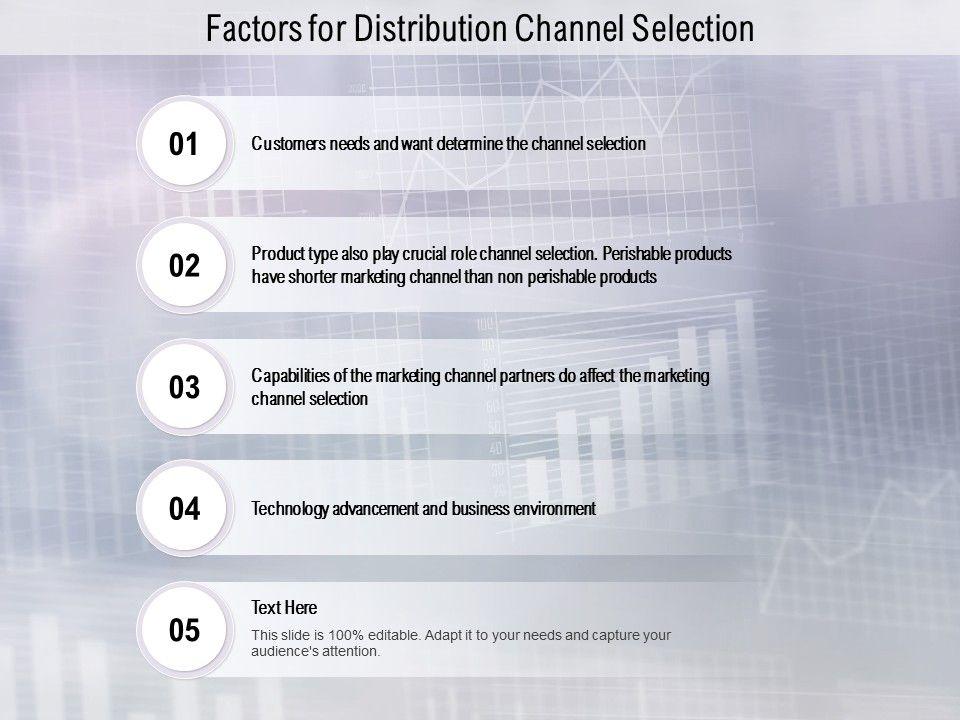 Factors for Distribution Channel Selection

01

Customers needs and want determine the channel selection

02

Product type also play crucial role channel selection. Perishable products have shorter marketing channel than non perishable products

03

Capabilities of the marketing channel partners do affect the marketing channel selection

04

Technology advancement and business environment

05

Text Here

This slide is 100% editable. Adapt it to your needs and capture your audience's attention.